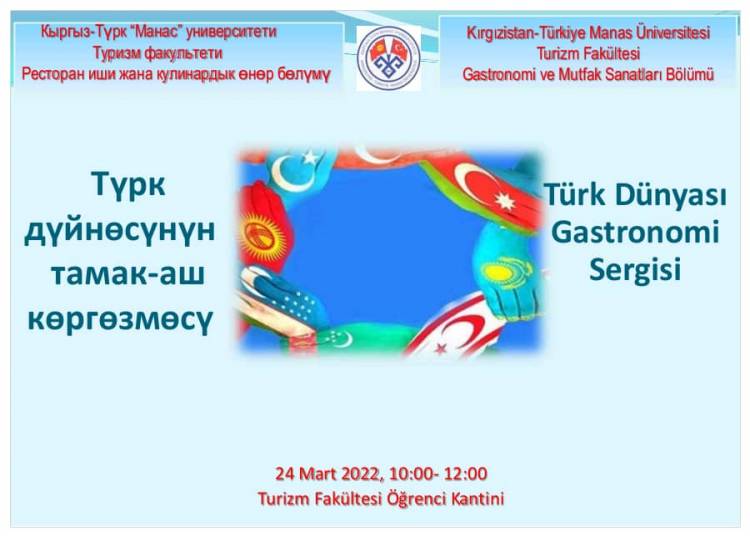 Кыргыз-Түрк "Манас" университети
Туризм факультети
Ресторан иши жана кулинардык өнөр бөлүмү

Kırgızistan-Türkiye Manas Üniversitesi
Turizm Fakültesi
Gastronomi ve Mutfak Sanatları Bölümü

Түрк дүйнөсүнүн тамак-аш көргөзмөсү

Türk Dünyası Gastronomi Sergisi

24 Mart 2022, 10:00- 12:00
Turizm Fakültesi Öğrenci Kantini